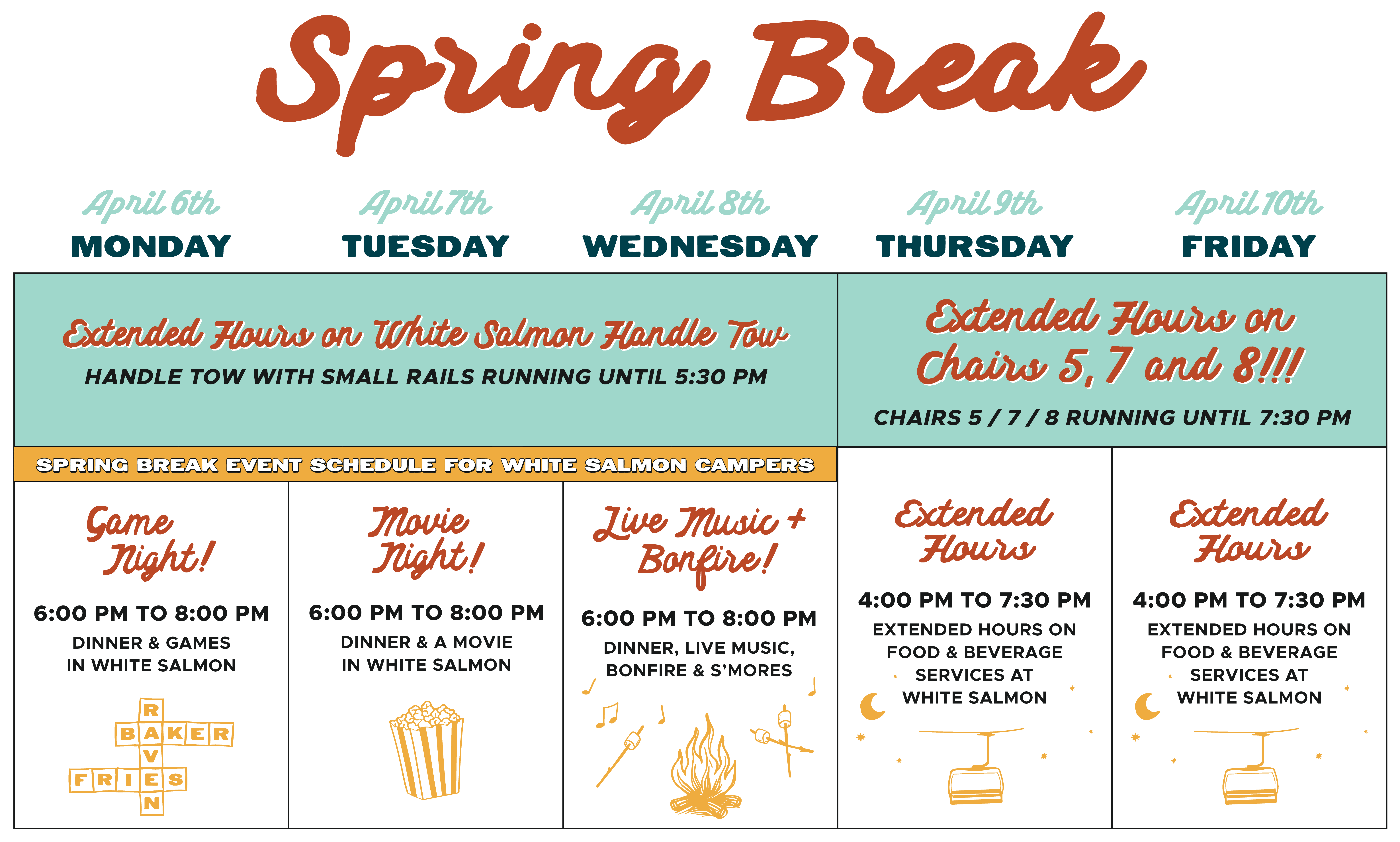 Spring Break

April 6th
MONDAY

April 7th
TUESDAY

April 8th
WEDNESDAY

April 9th
THURSDAY

April 10th
FRIDAY

Extended Hours on White Salmon Handle Tow
HANDLE TOW WITH SMALL RAILS RUNNING UNTIL 5:30 PM

Extended Hours on Chairs 5, 7 and 8!!!
CHAIRS 5 / 7 / 8 RUNNING UNTIL 7:30 PM

SPRING BREAK EVENT SCHEDULE FOR WHITE SALMON CAMPERS

Game Night!
6:00 PM TO 8:00 PM
DINNER & GAMES IN WHITE SALMON

RAVEN
BAKER
FRIES

Movie Night!
6:00 PM TO 8:00 PM
DINNER & A MOVIE IN WHITE SALMON

Live Music + Bonfire!
6:00 PM TO 8:00 PM
DINNER, LIVE MUSIC, BONFIRE & S'MORES

Extended Hours
4:00 PM TO 7:30 PM
EXTENDED HOURS ON FOOD & BEVERAGE SERVICES AT WHITE SALMON

Extended Hours
4:00 PM TO 7:30 PM
EXTENDED HOURS ON FOOD & BEVERAGE SERVICES AT WHITE SALMON